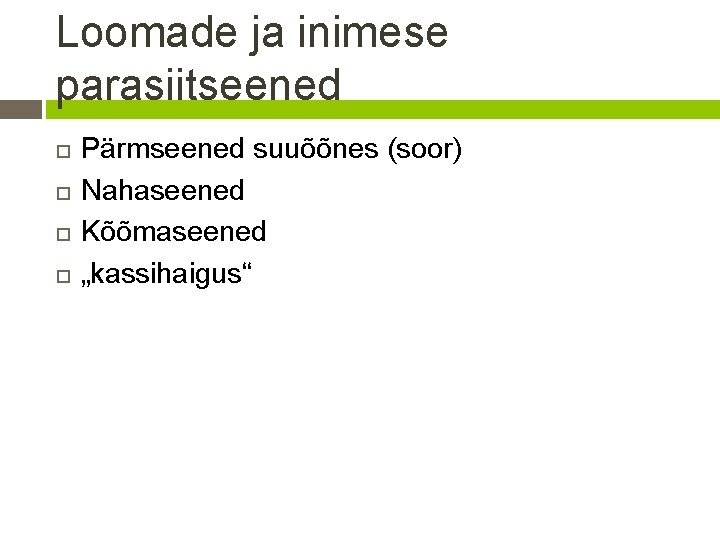 Loomade ja inimese parasiitseened

Pärmseened suuõõnes (soor)
Nahaseened
Kõõmaseened
„kassihaigus“